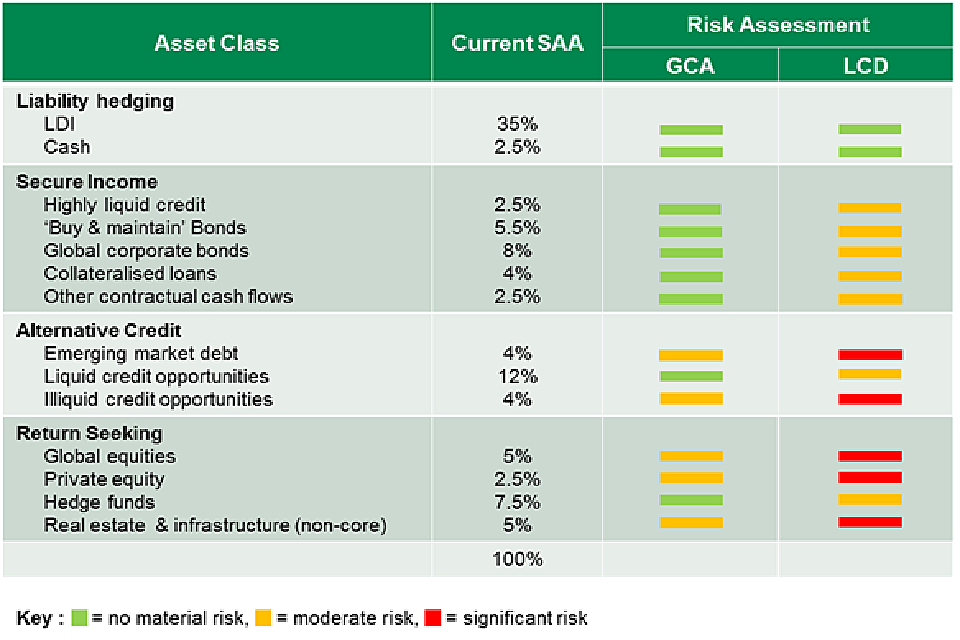 | Asset Class | Current SAA | Risk Assessment GCA | Risk Assessment LCD |
|---|---|---|---|
| **Liability hedging** | | | |
| LDI | 35% | | |
| Cash | 2.5% | | |
| **Secure Income** | | | |
| Highly liquid credit | 2.5% | | |
| 'Buy & maintain' Bonds | 5.5% | | |
| Global corporate bonds | 8% | | |
| Collateralised loans | 4% | | |
| Other contractual cash flows | 2.5% | | |
| **Alternative Credit** | | | |
| Emerging market debt | 4% | | |
| Liquid credit opportunities | 12% | | |
| Illiquid credit opportunities | 4% | | |
| **Return Seeking** | | | |
| Global equities | 5% | | |
| Private equity | 2.5% | | |
| Hedge funds | 7.5% | | |
| Real estate & infrastructure (non-core) | 5% | | |
| | 100% | | |

Key : = no material risk, = moderate risk, = significant risk